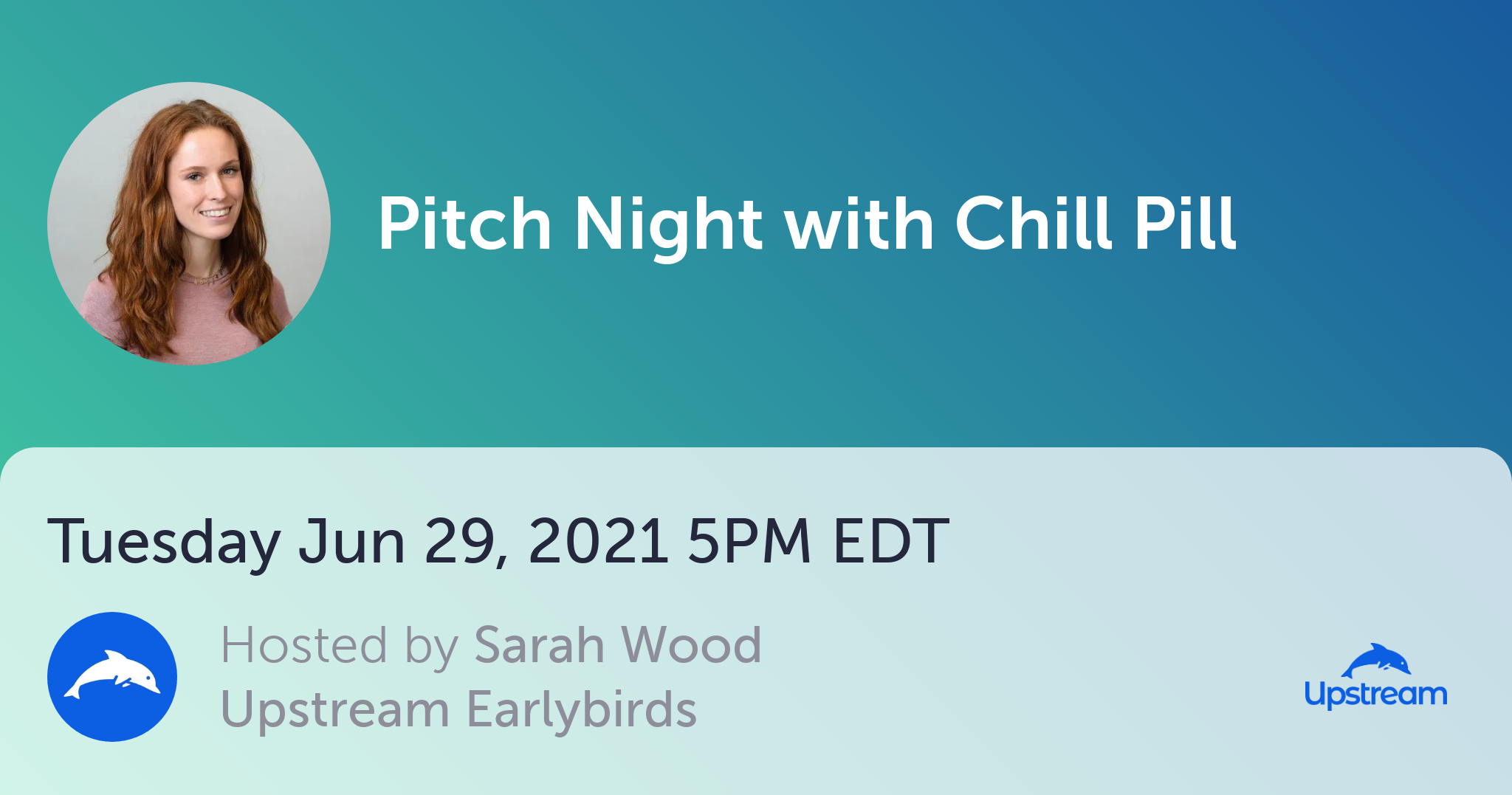 Pitch Night with Chill Pill

Tuesday Jun 29, 2021 5PM EDT

Hosted by Sarah Wood
Upstream Earlybirds

Upstream